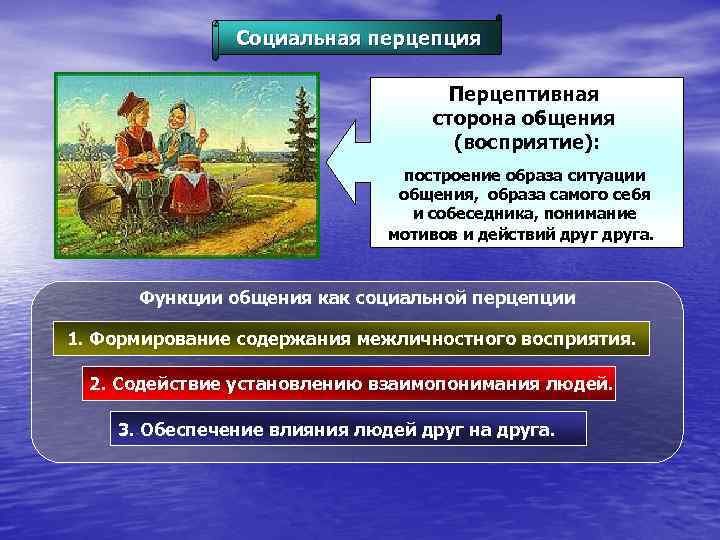 Социальная перцепция

Перцептивная сторона общения (восприятие):

построение образа ситуации общения, образа самого себя и собеседника, понимание мотивов и действий друг друга.

Функции общения как социальной перцепции

1. Формирование содержания межличностного восприятия.

2. Содействие установлению взаимопонимания людей.

3. Обеспечение влияния людей друг на друга.